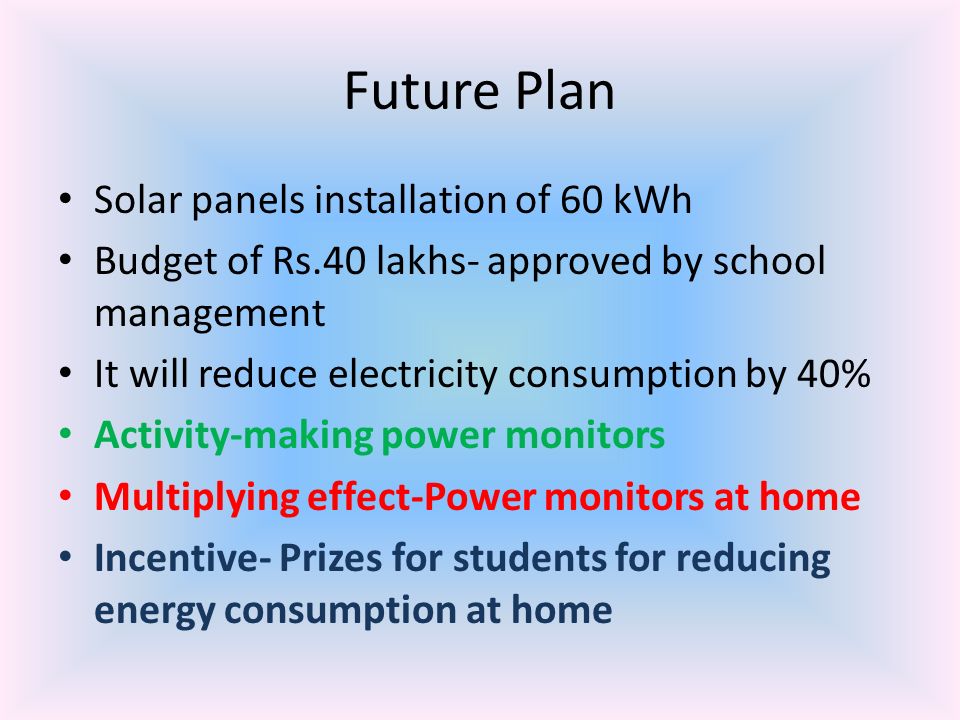 Future Plan

• Solar panels installation of 60 kWh
• Budget of Rs.40 lakhs- approved by school management
• It will reduce electricity consumption by 40%
• Activity-making power monitors
• Multiplying effect-Power monitors at home
• Incentive- Prizes for students for reducing energy consumption at home